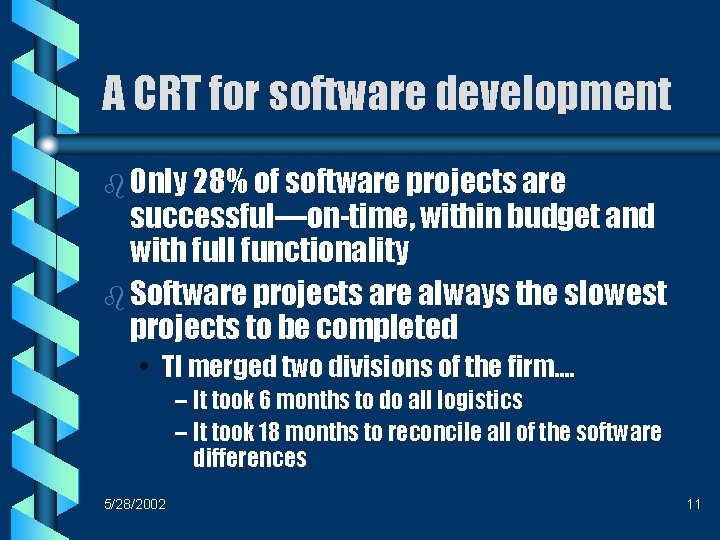 A CRT for software development

Only 28% of software projects are successful—on-time, within budget and with full functionality

Software projects are always the slowest projects to be completed

• TI merged two divisions of the firm....

– It took 6 months to do all logistics

– It took 18 months to reconcile all of the software differences

5/28/2002

11